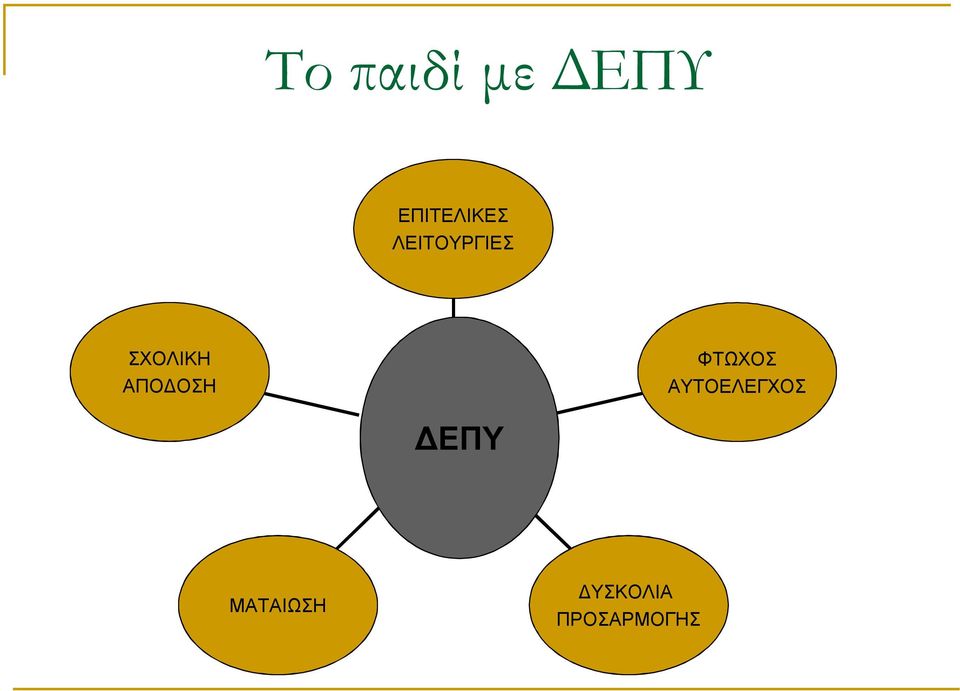 Το παιδί με ΔΕΠΥ

ΕΠΙΤΕΛΙΚΕΣ ΛΕΙΤΟΥΡΓΙΕΣ

ΣΧΟΛΙΚΗ ΑΠΟΔΟΣΗ

ΦΤΩΧΟΣ ΑΥΤΟΕΛΕΓΧΟΣ

ΔΕΠΥ

ΜΑΤΑΙΩΣΗ

ΔΥΣΚΟΛΙΑ ΠΡΟΣΑΡΜΟΓΗΣ